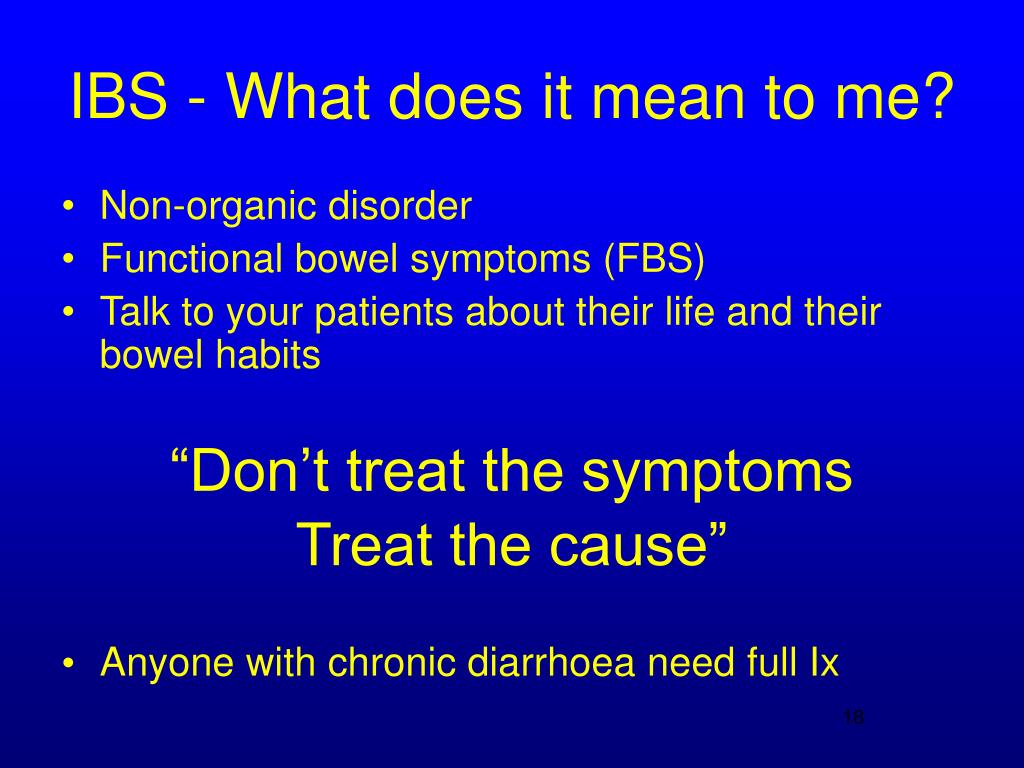 IBS - What does it mean to me?

• Non-organic disorder
• Functional bowel symptoms (FBS)
• Talk to your patients about their life and their bowel habits

“Don’t treat the symptoms
Treat the cause”

• Anyone with chronic diarrhoea need full Ix

18